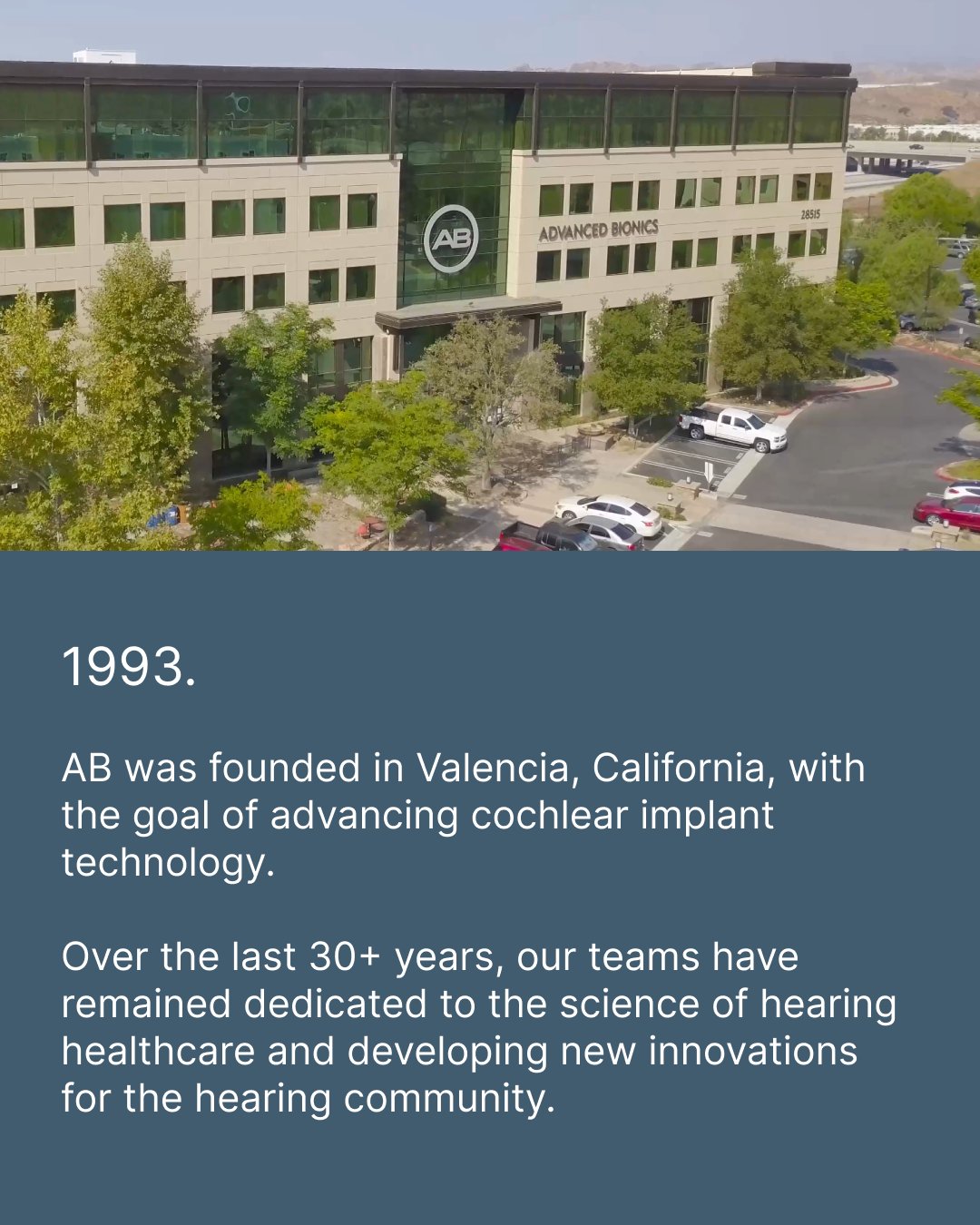 AB

ADVANCED BIONICS

28515

1993.

AB was founded in Valencia, California, with the goal of advancing cochlear implant technology.

Over the last 30+ years, our teams have remained dedicated to the science of hearing healthcare and developing new innovations for the hearing community.